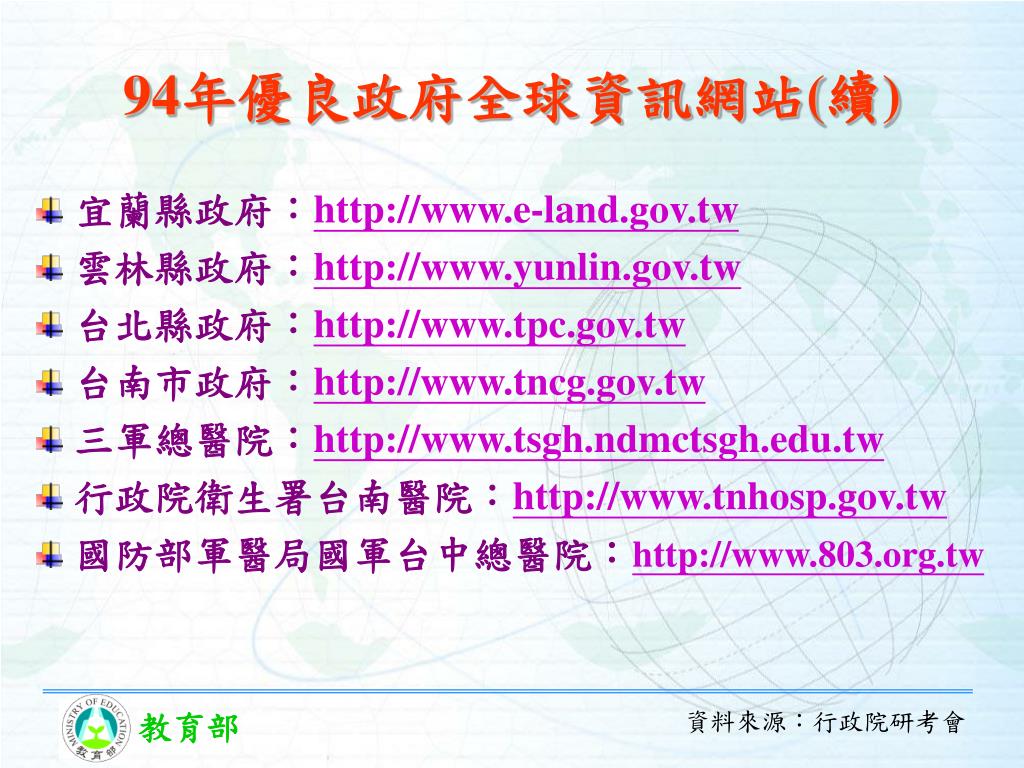 94年優良政府全球資訊網站(續)

宜蘭縣政府：http://www.e-land.gov.tw
雲林縣政府：http://www.yunlin.gov.tw
台北縣政府：http://www.tpc.gov.tw
台南市政府：http://www.tncg.gov.tw
三軍總醫院：http://www.tsgh.ndmctsgh.edu.tw
行政院衛生署台南醫院：http://www.tnhosp.gov.tw
國防部軍醫局國軍台中總醫院：http://www.803.org.tw

MINISTRY OF EDUCATION 教育部
教育部

資料來源：行政院研考會